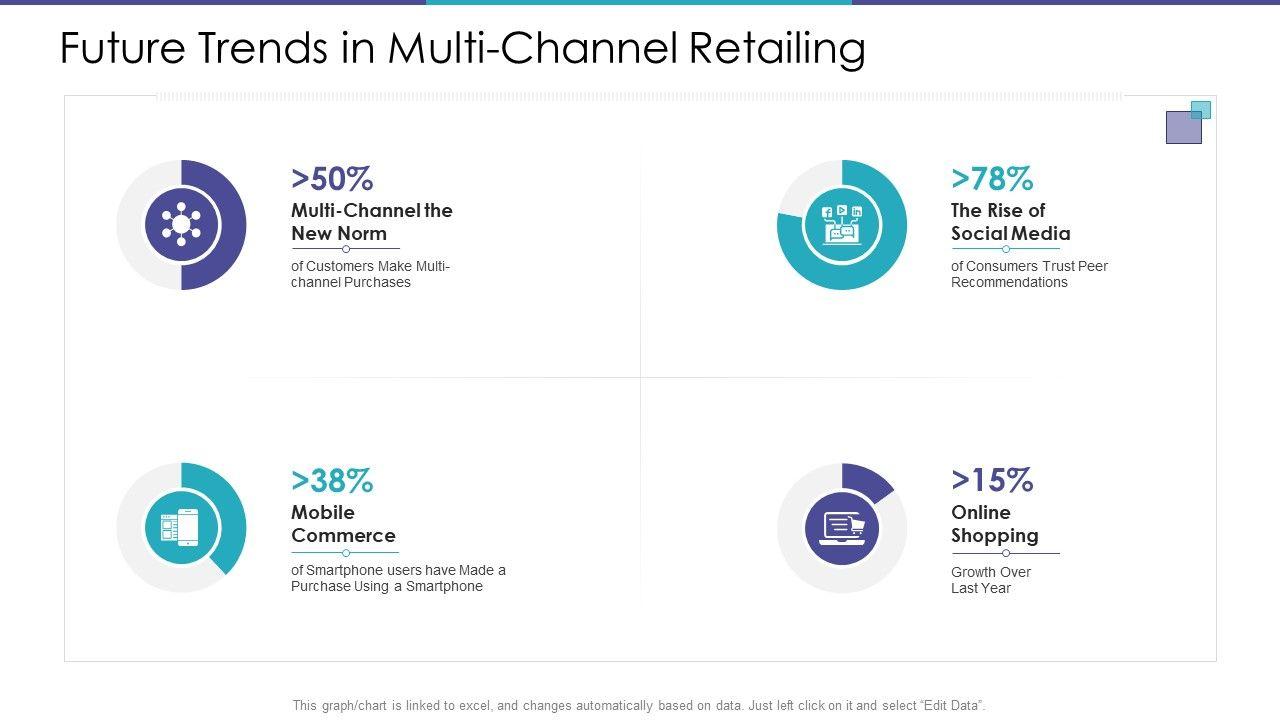 Future Trends in Multi-Channel Retailing

>50%
Multi-Channel the New Norm
of Customers Make Multi-channel Purchases

>78%
The Rise of Social Media
of Consumers Trust Peer Recommendations

>38%
Mobile Commerce
of Smartphone users have Made a Purchase Using a Smartphone

>15%
Online Shopping
Growth Over Last Year

This graph/chart is linked to excel, and changes automatically based on data. Just left click on it and select "Edit Data".